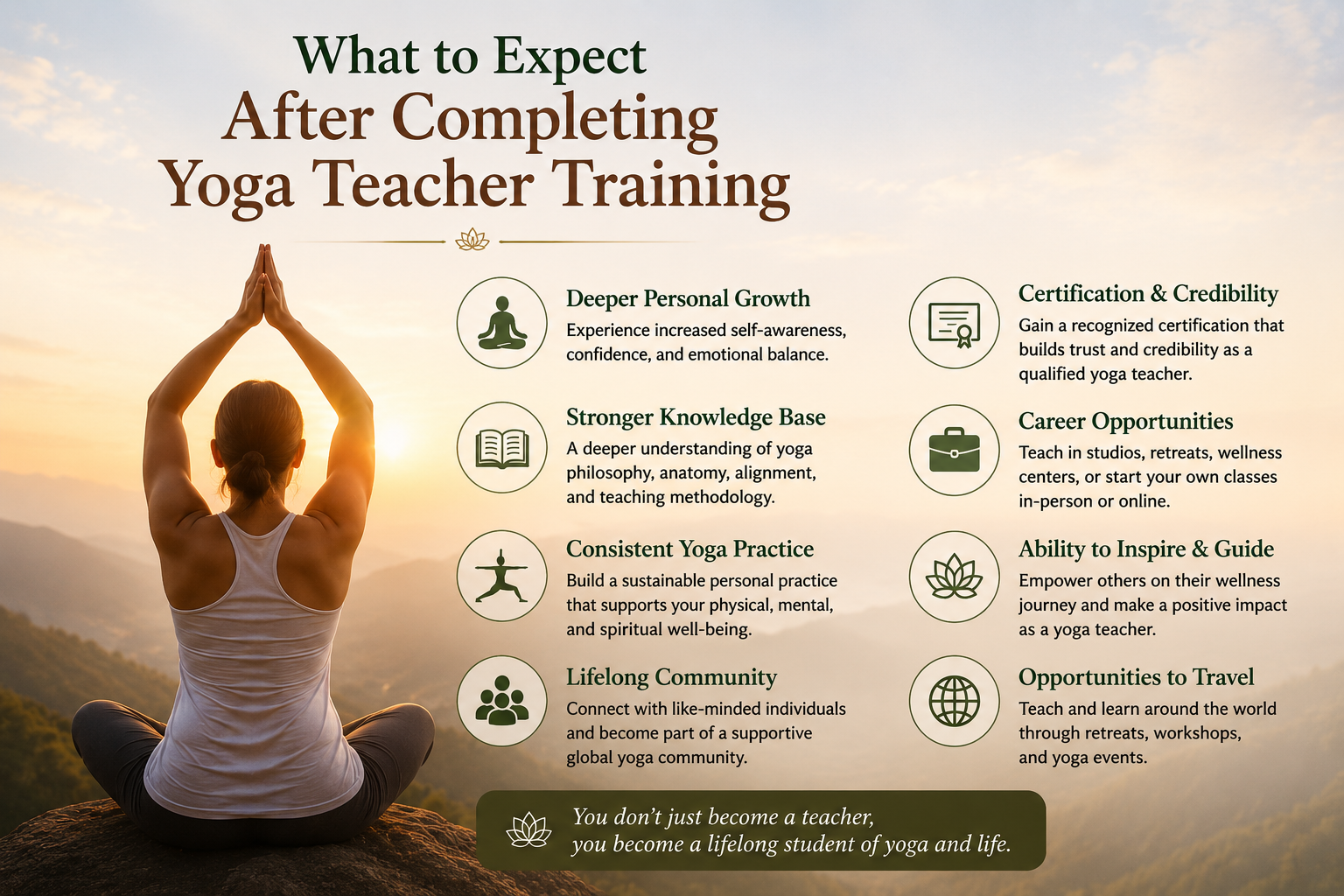 What to Expect
After Completing
Yoga Teacher Training

Deeper Personal Growth
Experience increased self-awareness, confidence, and emotional balance.

Stronger Knowledge Base
A deeper understanding of yoga philosophy, anatomy, alignment, and teaching methodology.

Consistent Yoga Practice
Build a sustainable personal practice that supports your physical, mental, and spiritual well-being.

Lifelong Community
Connect with like-minded individuals and become part of a supportive global yoga community.

Certification & Credibility
Gain a recognized certification that builds trust and credibility as a qualified yoga teacher.

Career Opportunities
Teach in studios, retreats, wellness centers, or start your own classes in-person or online.

Ability to Inspire & Guide
Empower others on their wellness journey and make a positive impact as a yoga teacher.

Opportunities to Travel
Teach and learn around the world through retreats, workshops, and yoga events.

You don't just become a teacher,
you become a lifelong student of yoga and life.